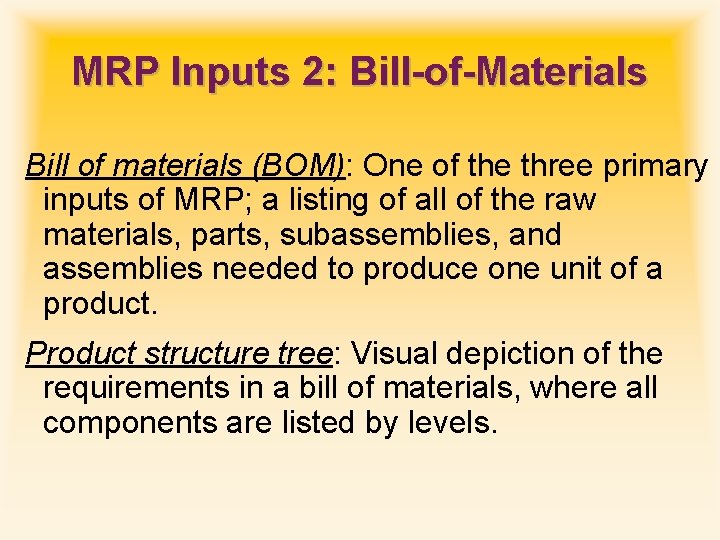 MRP Inputs 2: Bill-of-Materials

Bill of materials (BOM): One of the three primary inputs of MRP; a listing of all of the raw materials, parts, subassemblies, and assemblies needed to produce one unit of a product.

Product structure tree: Visual depiction of the requirements in a bill of materials, where all components are listed by levels.